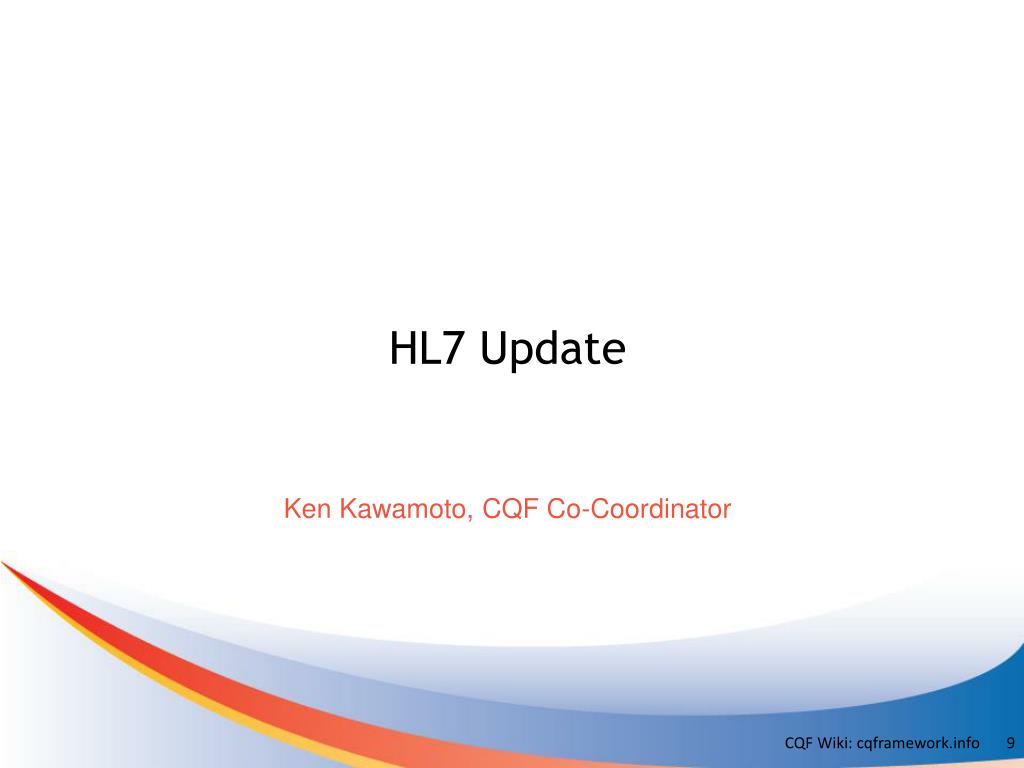 HL7 Update

Ken Kawamoto, CQF Co-Coordinator

CQF Wiki: cqframework.info 9